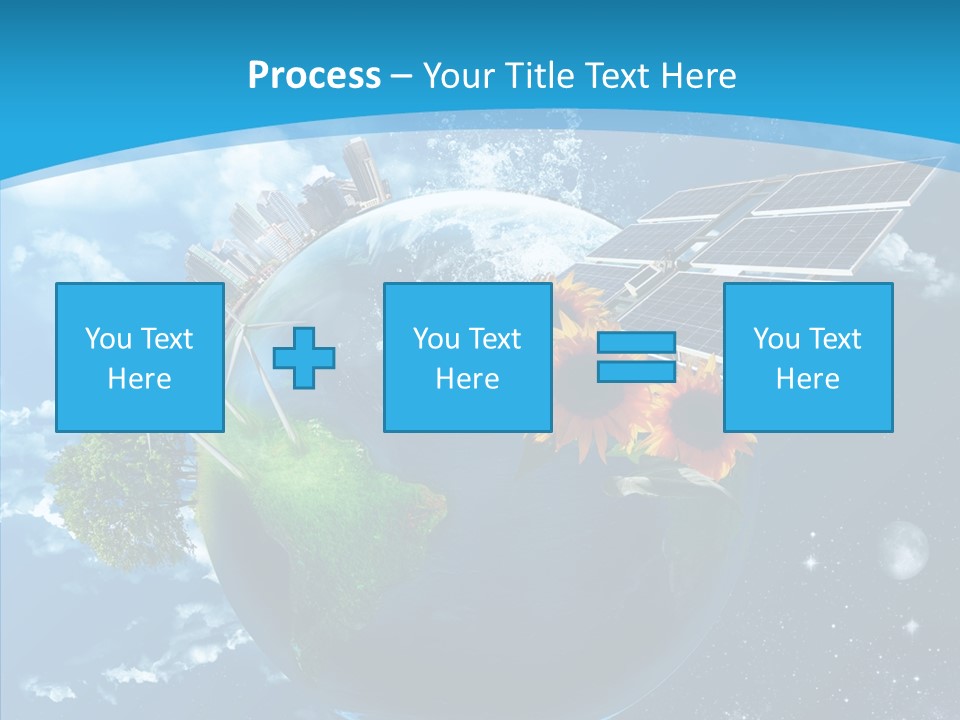 Process – Your Title Text Here

You Text Here

You Text Here

You Text Here